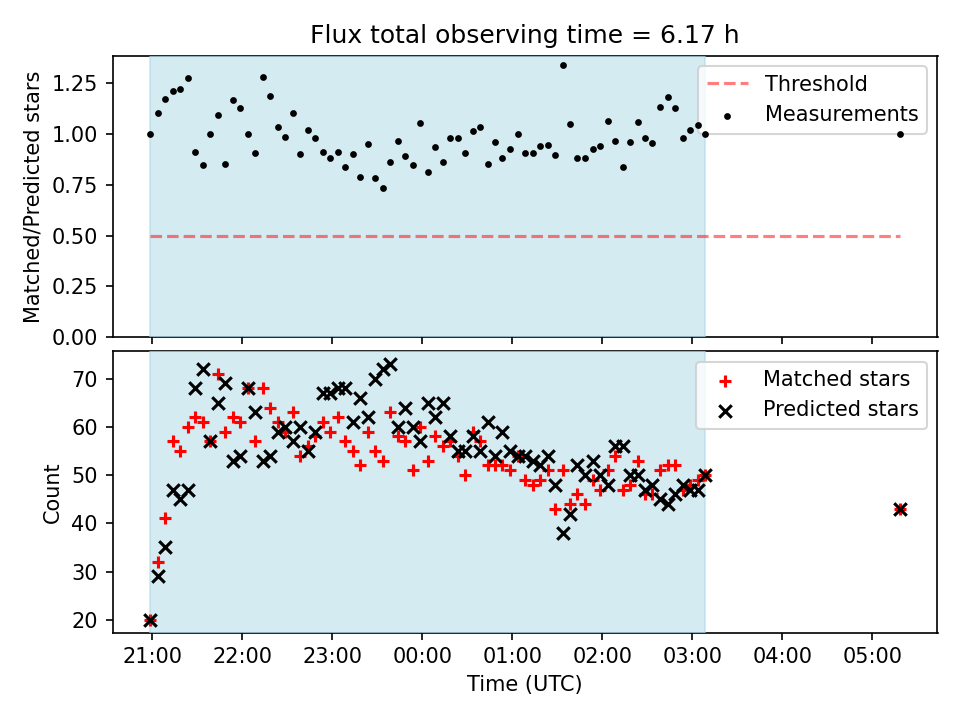 Flux total observing time = 6.17 h

Matched/Predicted stars

1.25
1.00
0.75
0.50
0.25
0.00

Threshold
Measurements

Count

70
60
50
40
30
20

Matched stars
Predicted stars

21:00
22:00
23:00
00:00
01:00
02:00
03:00
04:00
05:00

Time (UTC)